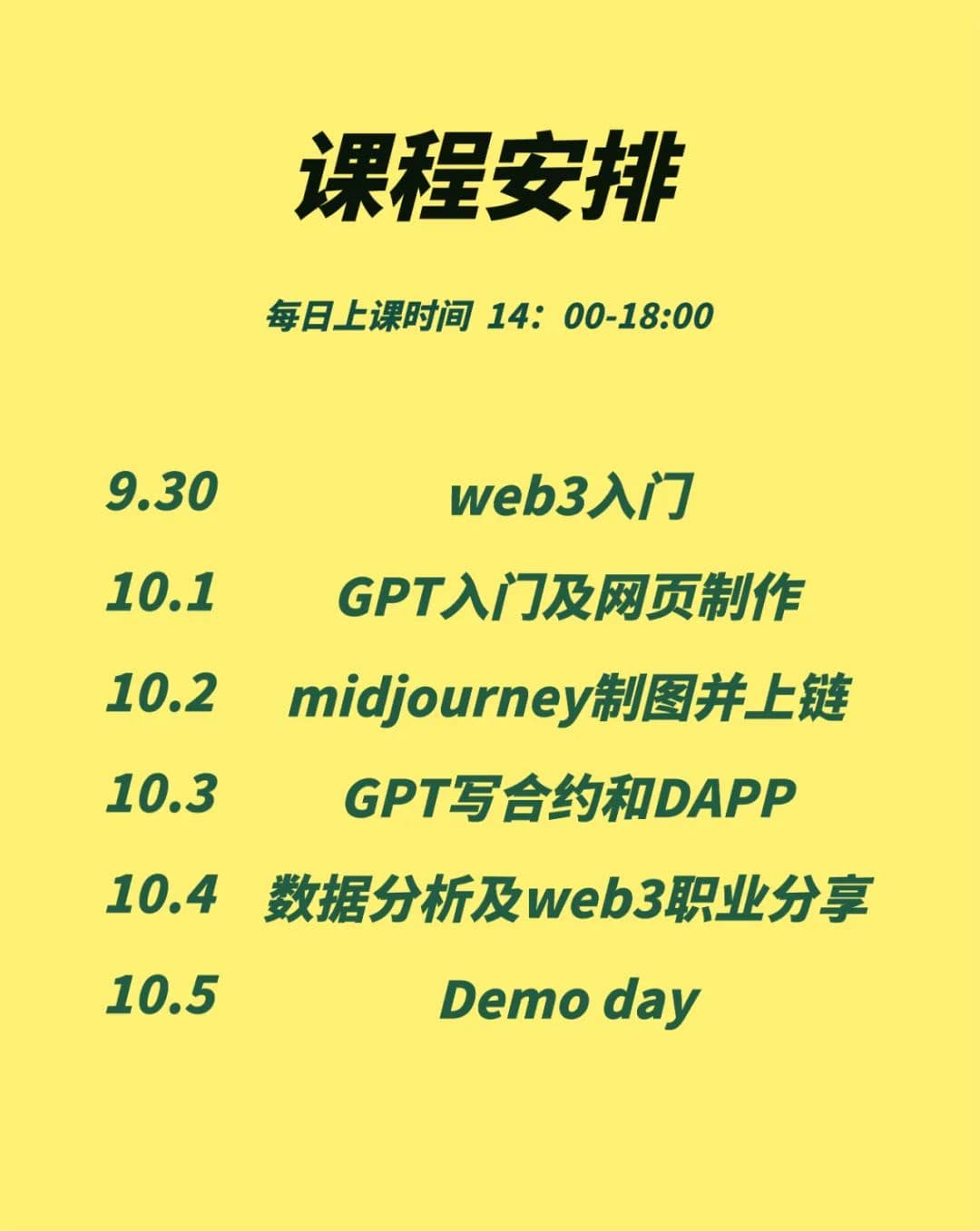 课程安排

每日上课时间 14：00-18:00

9.30 web3入门
10.1 GPT入门及网页制作
10.2 midjourney制图并上链
10.3 GPT写合约和DAPP
10.4 数据分析及web3职业分享
10.5 Demo day